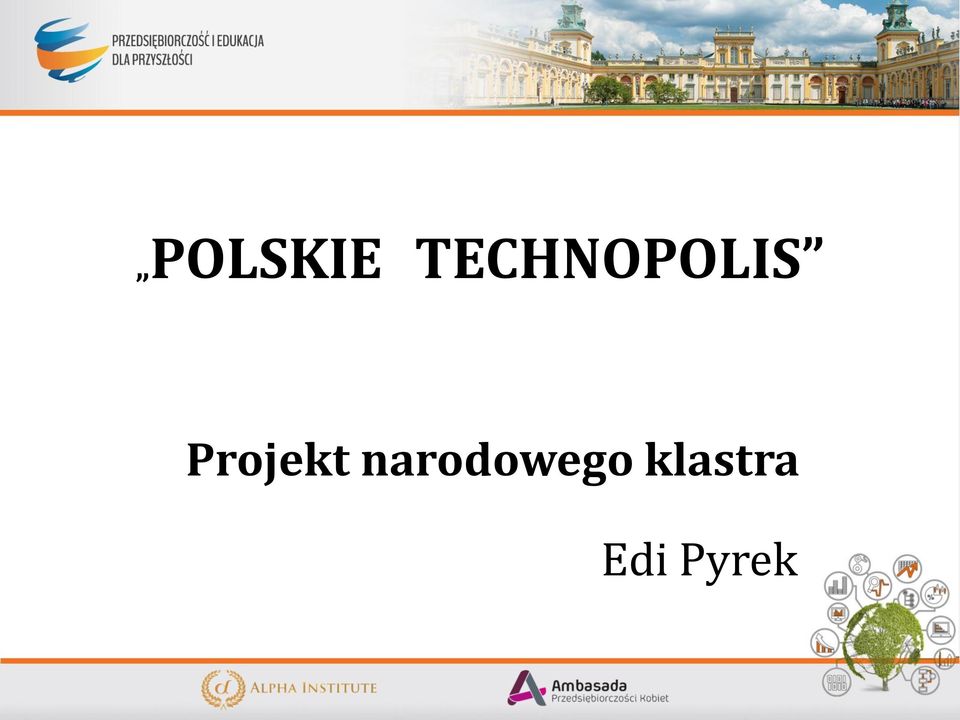 PRZEDSIĘBIORCZOŚĆ I EDUKACJA DLA PRZYSZŁOŚCI

„POLSKIE TECHNOPOLIS”

Projekt narodowego klastra

Edi Pyrek

ALPHA INSTITUTE

Ambasada Przedsiębiorczości Kobiet